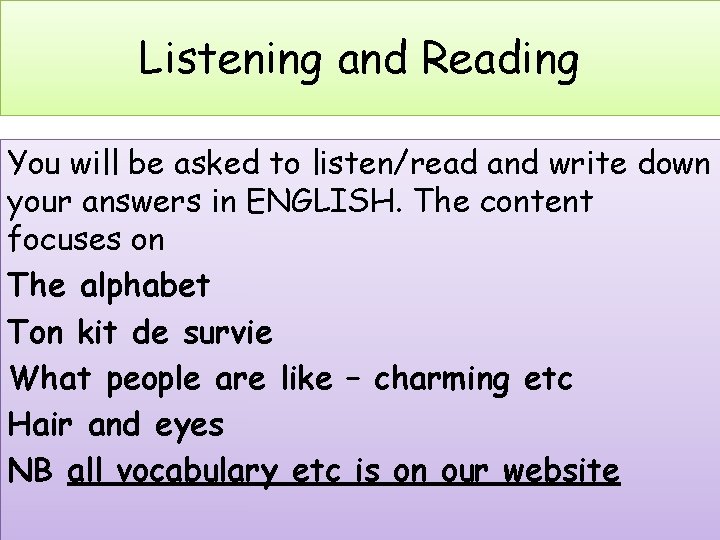 Listening and Reading

You will be asked to listen/read and write down your answers in ENGLISH. The content focuses on

The alphabet

Ton kit de survie

What people are like – charming etc

Hair and eyes

NB all vocabulary etc is on our website